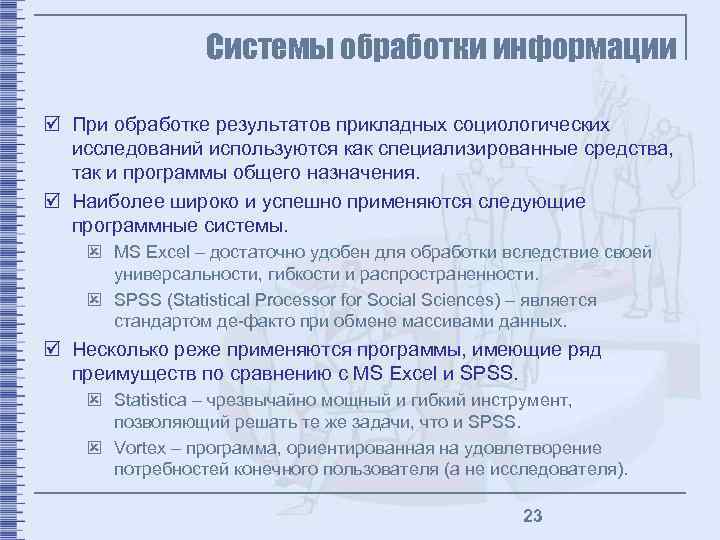 Системы обработки информации

☑ При обработке результатов прикладных социологических исследований используются как специализированные средства, так и программы общего назначения.

☑ Наиболее широко и успешно применяются следующие программные системы.

☒ MS Excel – достаточно удобен для обработки вследствие своей универсальности, гибкости и распространенности.

☒ SPSS (Statistical Processor for Social Sciences) – является стандартом де-факто при обмене массивами данных.

☑ Несколько реже применяются программы, имеющие ряд преимуществ по сравнению с MS Excel и SPSS.

☒ Statistica – чрезвычайно мощный и гибкий инструмент, позволяющий решать те же задачи, что и SPSS.

☒ Vortex – программа, ориентированная на удовлетворение потребностей конечного пользователя (а не исследователя).

23